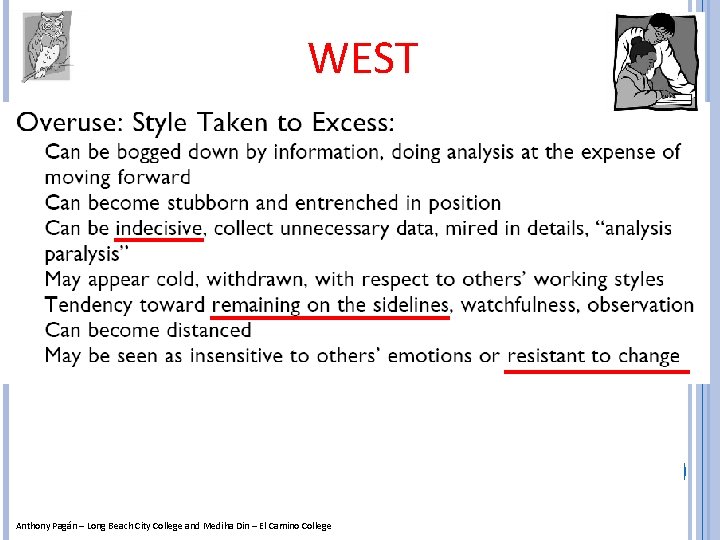 WEST

Overuse: Style Taken to Excess:

Can be bogged down by information, doing analysis at the expense of moving forward

Can become stubborn and entrenched in position

Can be indecisive, collect unnecessary data, mired in details, "analysis paralysis"

May appear cold, withdrawn, with respect to others' working styles

Tendency toward remaining on the sidelines, watchfulness, observation

Can become distanced

May be seen as insensitive to others' emotions or resistant to change

Anthony Pagán – Long Beach City College and Mediha Din – El Camino College